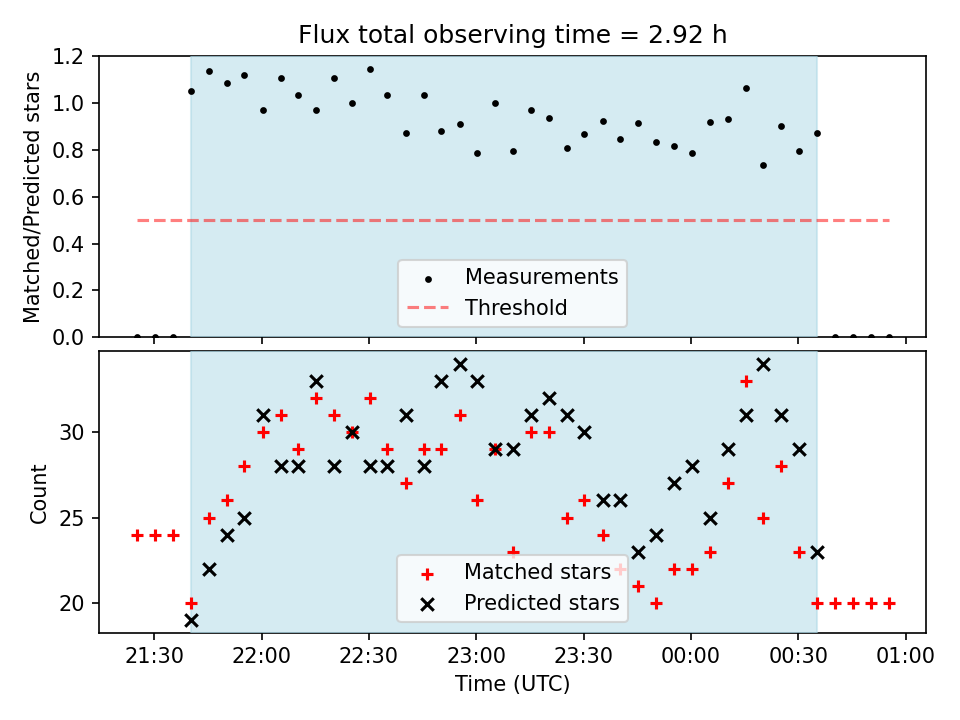 Flux total observing time = 2.92 h

Matched/Predicted stars

1.2
1.0
0.8
0.6
0.4
0.2
0.0

Measurements
Threshold

Count

30
25
20

Matched stars
Predicted stars

21:30 22:00 22:30 23:00 23:30 00:00 00:30 01:00

Time (UTC)